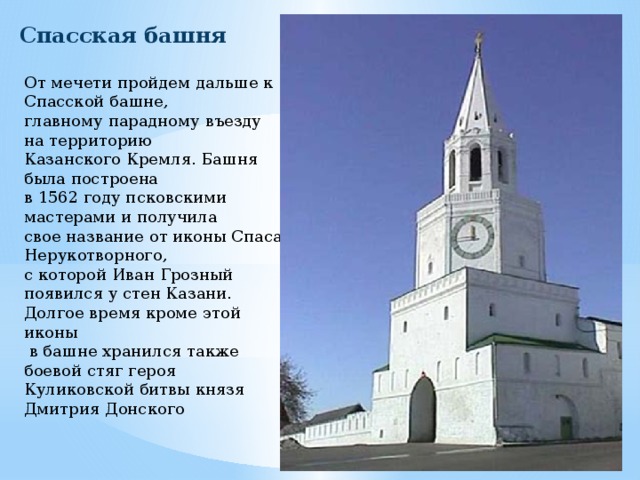 Спасская башня

От мечети пройдем дальше к Спасской башне, главному парадному въезду на территорию Казанского Кремля. Башня была построена в 1562 году псковскими мастерами и получила свое название от иконы Спаса Нерукотворного, с которой Иван Грозный появился у стен Казани. Долгое время кроме этой иконы в башне хранился также боевой стяг героя Куликовской битвы князя Дмитрия Донского